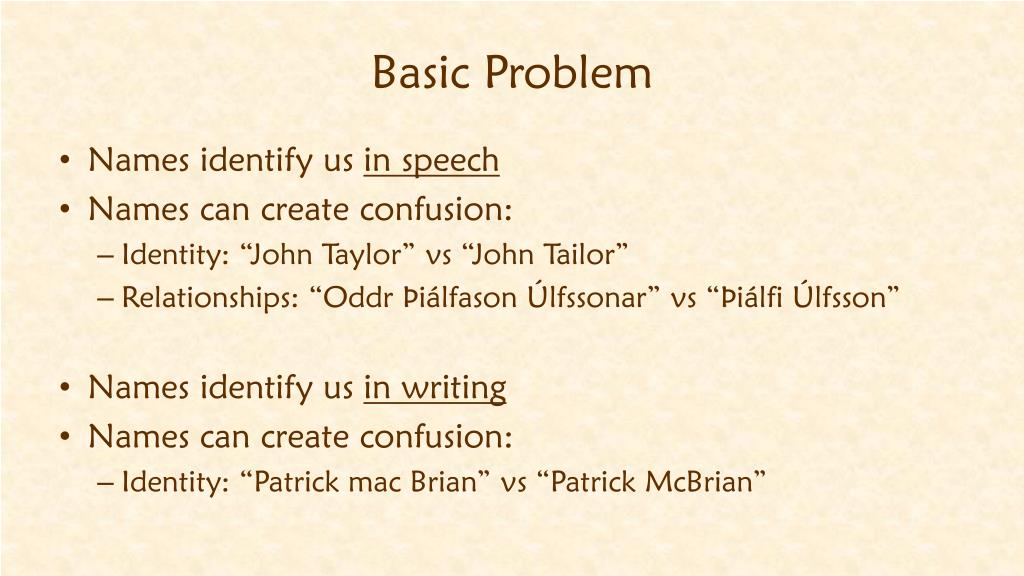 Basic Problem

• Names identify us in speech
• Names can create confusion:
– Identity: “John Taylor” vs “John Tailor”
– Relationships: “Oddr Þiálfason Úlfssonar” vs “Þiálfi Úlfsson”

• Names identify us in writing
• Names can create confusion:
– Identity: “Patrick mac Brian” vs “Patrick McBrian”